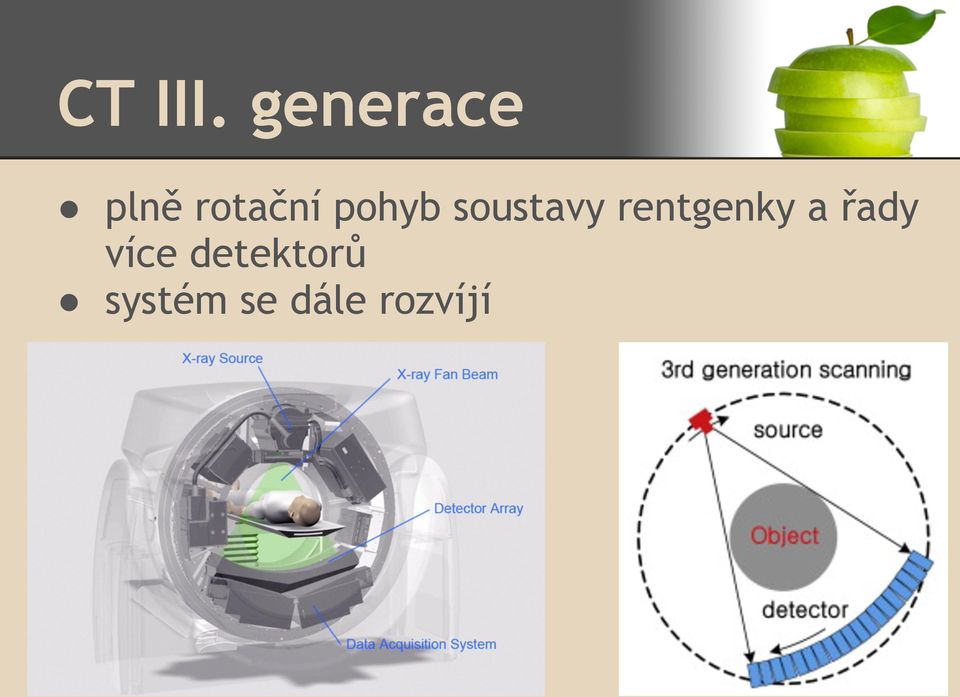 CT III. generace

● plně rotační pohyb soustavy rentgenky a řady více detektorů
● systém se dále rozvíjí

X-ray Source
X-ray Fan Beam
Detector Array
Data Acquisition System

3rd generation scanning
source
Object
detector